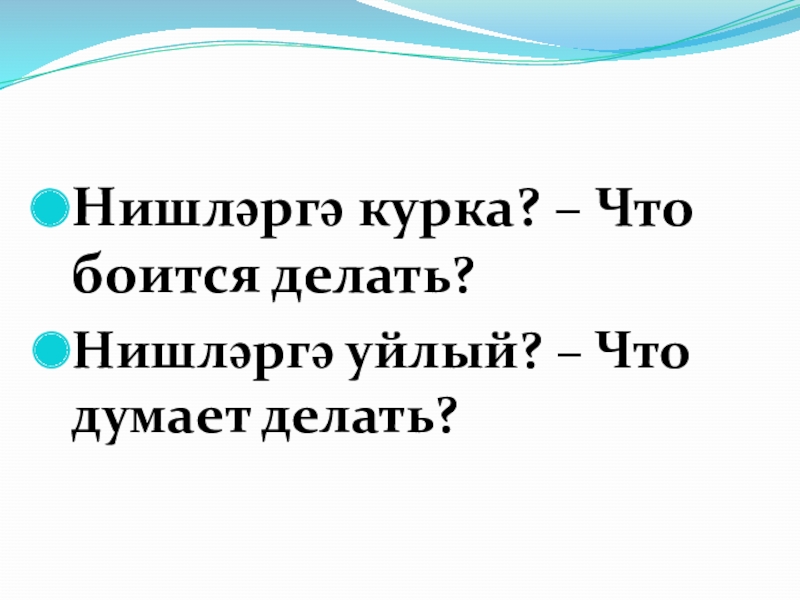 Нишләргә курка? – Что боится делать?

Нишләргә уйлый? – Что думает делать?